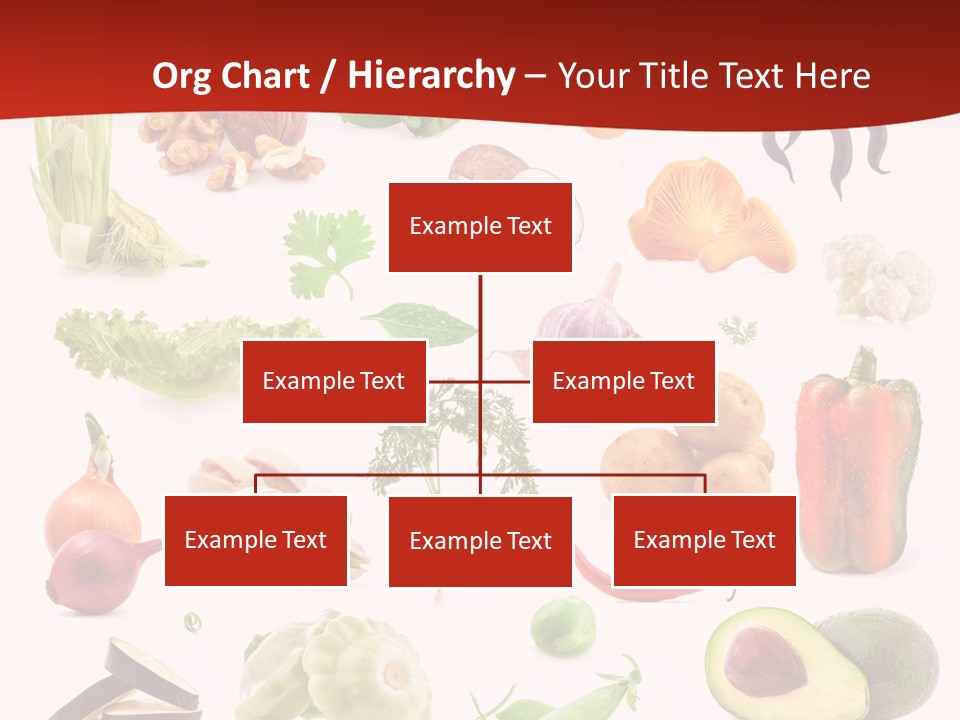 Org Chart / Hierarchy – Your Title Text Here

Example Text

Example Text

Example Text

Example Text

Example Text

Example Text